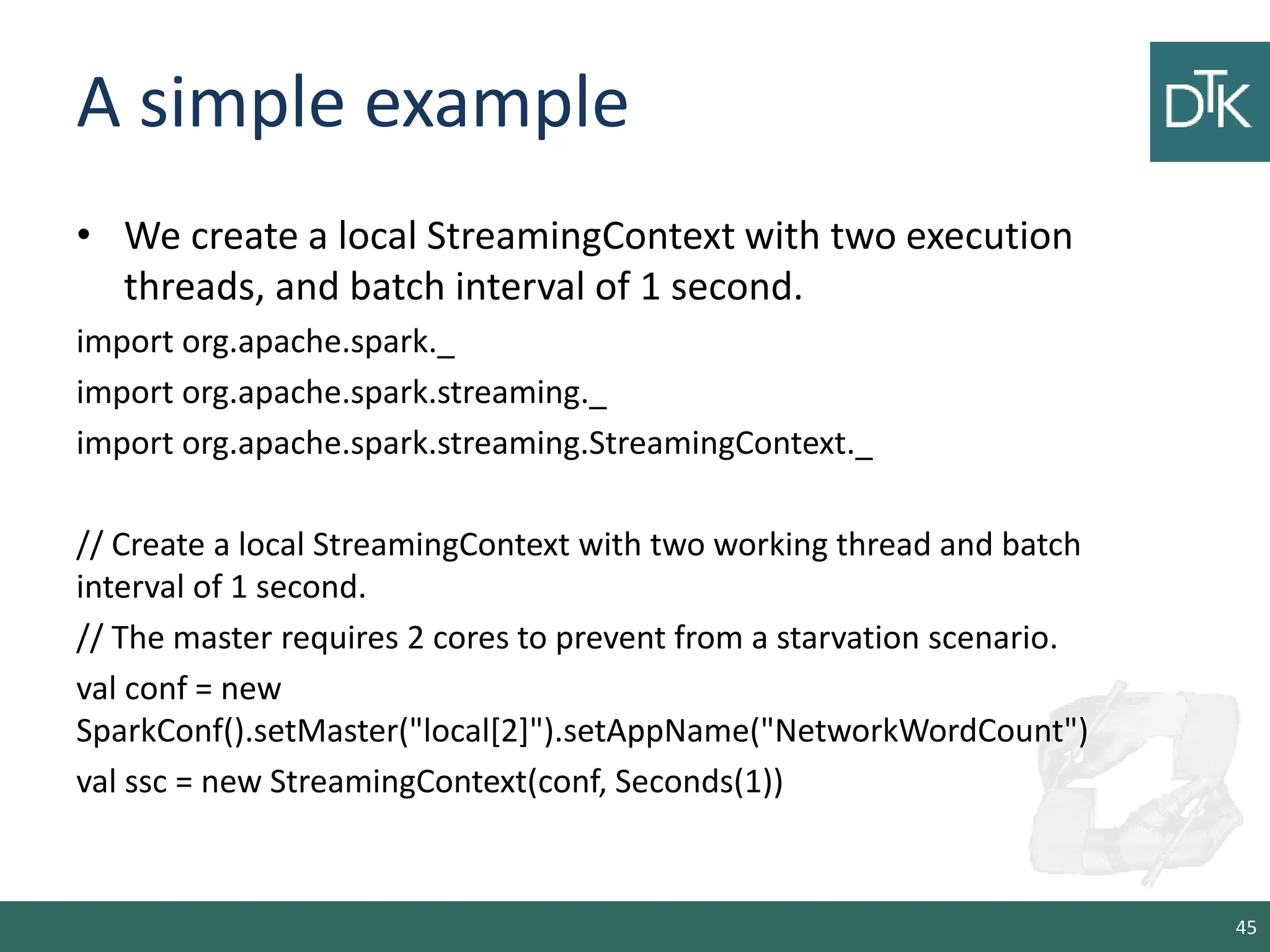 A simple example

DTK

• We create a local StreamingContext with two execution threads, and batch interval of 1 second.

import org.apache.spark._

import org.apache.spark.streaming._

import org.apache.spark.streaming.StreamingContext._

// Create a local StreamingContext with two working thread and batch interval of 1 second.

// The master requires 2 cores to prevent from a starvation scenario.

val conf = new SparkConf().setMaster("local[2]").setAppName("NetworkWordCount")

val ssc = new StreamingContext(conf, Seconds(1))

45